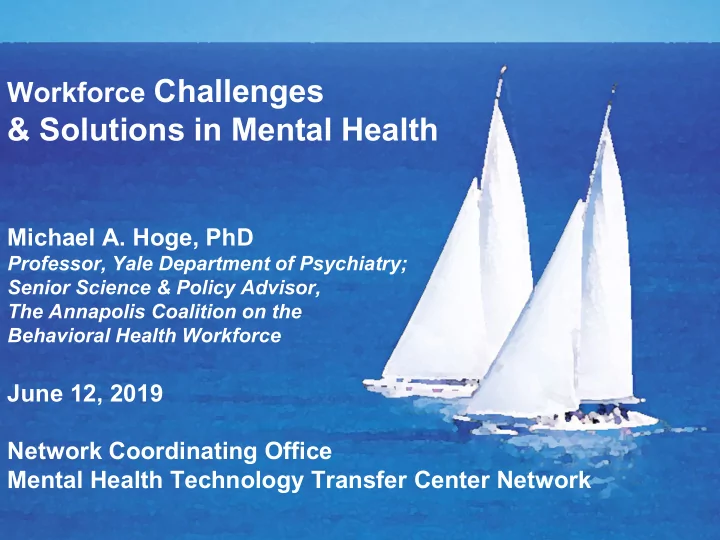 Workforce Challenges
& Solutions in Mental Health

Michael A. Hoge, PhD
Professor, Yale Department of Psychiatry;
Senior Science & Policy Advisor,
The Annapolis Coalition on the
Behavioral Health Workforce

June 12, 2019

Network Coordinating Office
Mental Health Technology Transfer Center Network